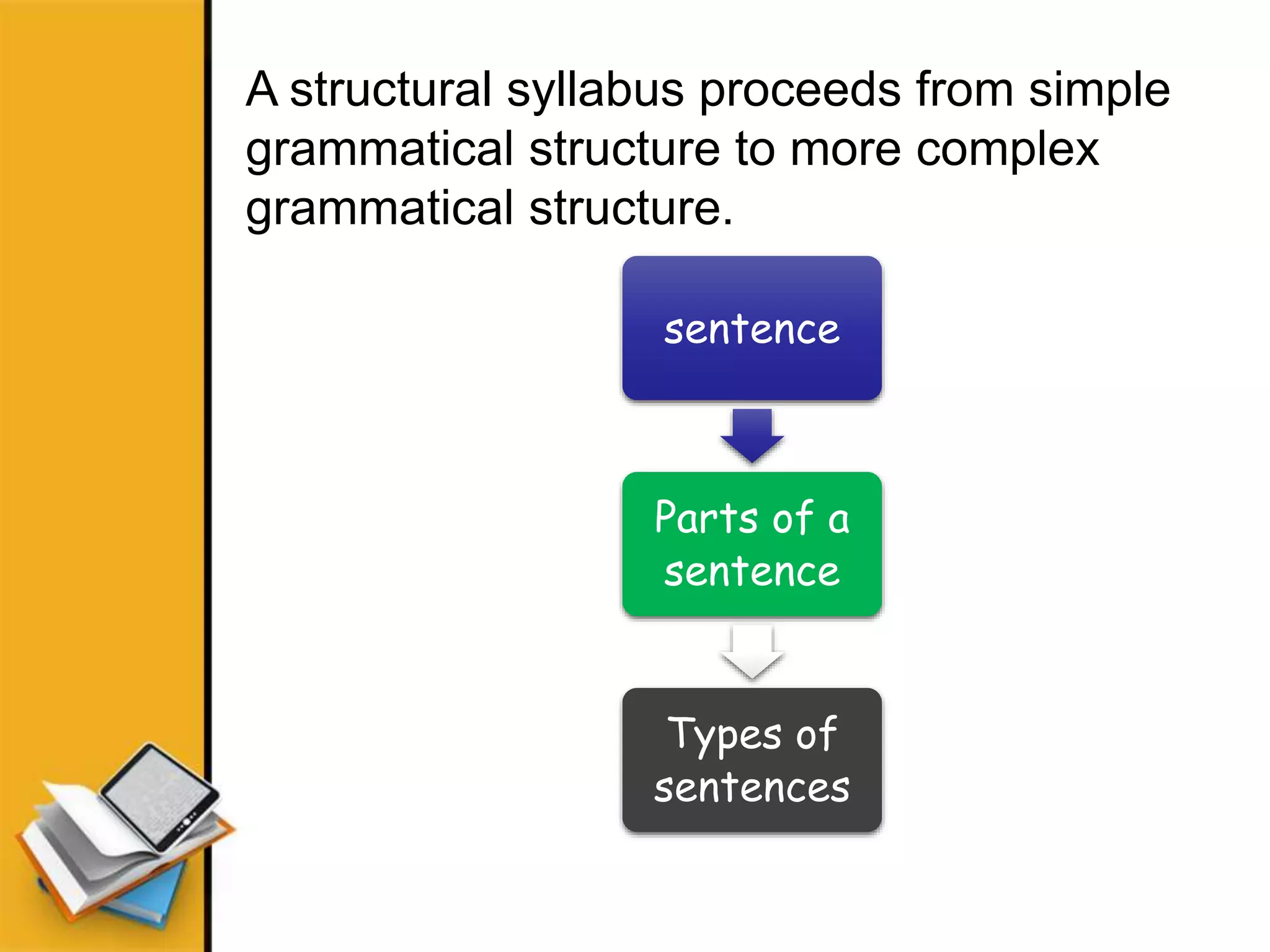 A structural syllabus proceeds from simple grammatical structure to more complex grammatical structure.

sentence

Parts of a sentence

Types of sentences